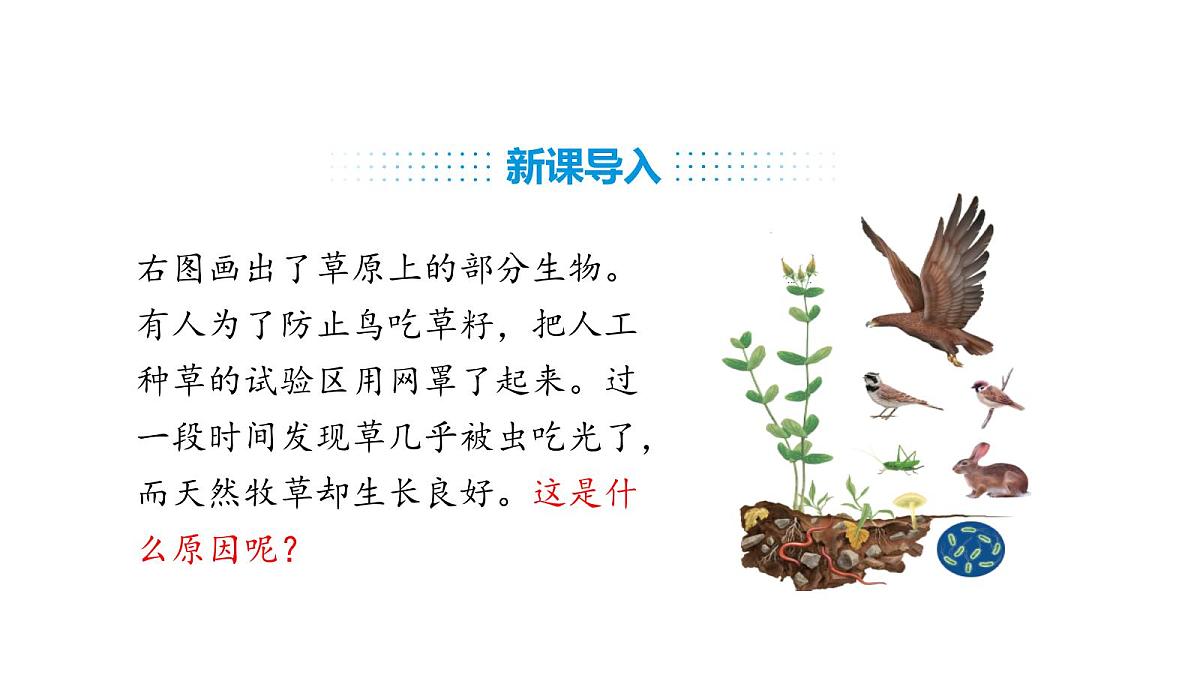 新课导入

右图画出了草原上的部分生物。有人为了防止鸟吃草籽，把人工种草的试验区用网罩了起来。过一段时间发现草几乎被虫吃光了，而天然牧草却生长良好。这是什么原因呢？